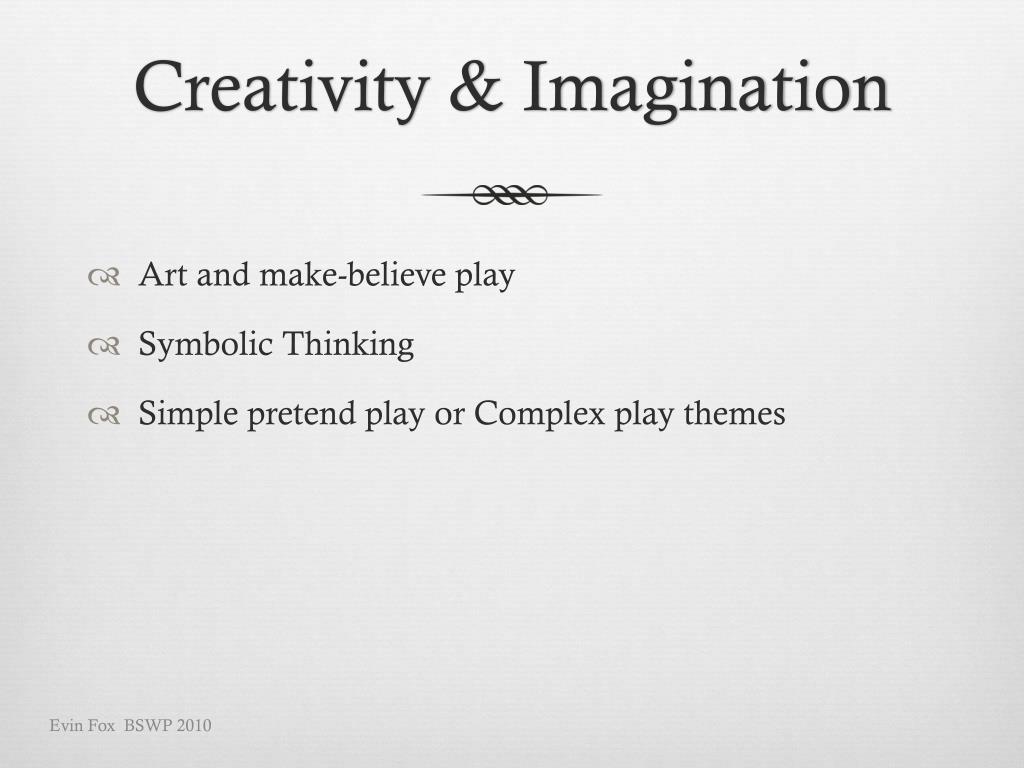 Creativity & Imagination

Art and make-believe play

Symbolic Thinking

Simple pretend play or Complex play themes

Evin Fox BSWP 2010